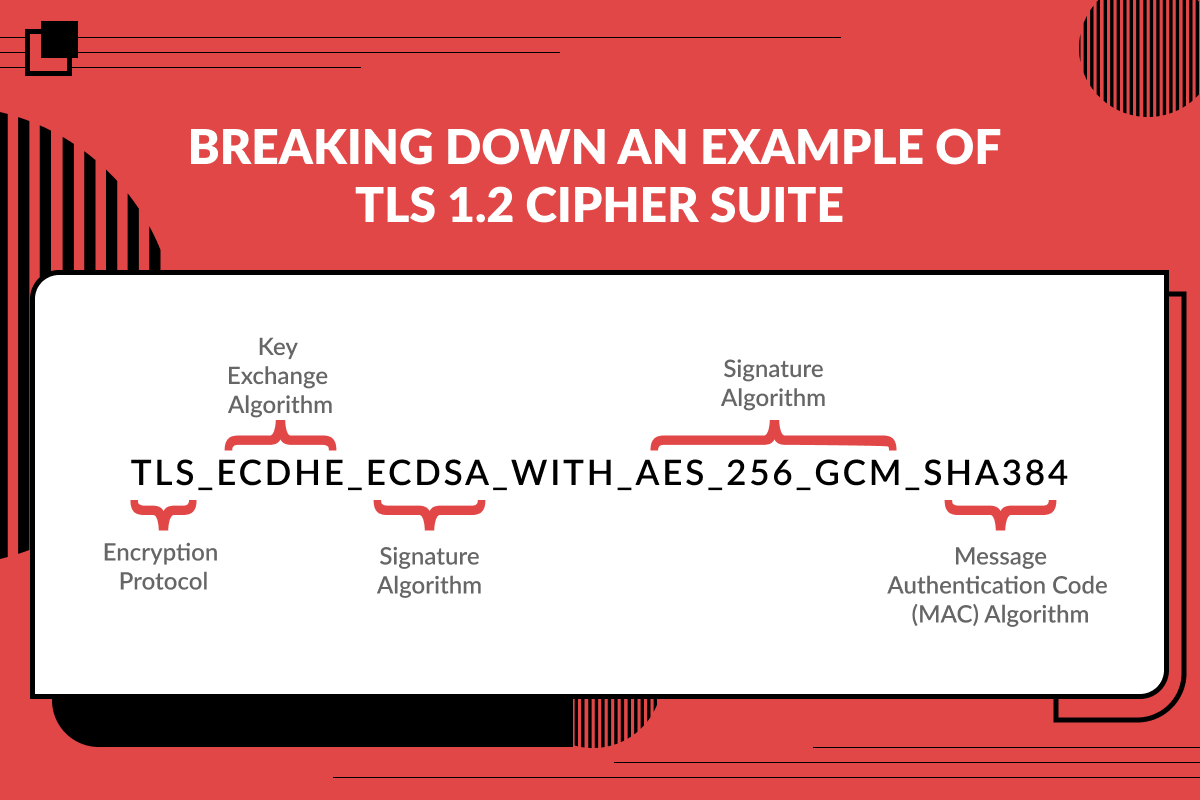 BREAKING DOWN AN EXAMPLE OF TLS 1.2 CIPHER SUITE

Key Exchange Algorithm

Signature Algorithm

TLS_ECDHE_ECDSA_WITH_AES_256_GCM_SHA384

Encryption Protocol

Signature Algorithm

Message Authentication Code (MAC) Algorithm